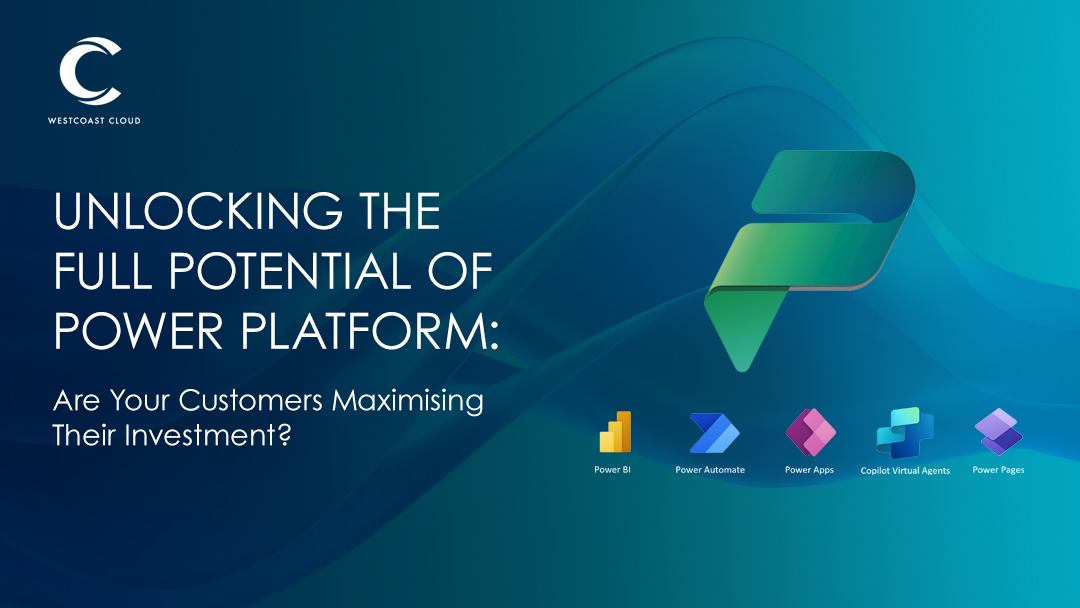 WESTCOAST CLOUD

UNLOCKING THE FULL POTENTIAL OF POWER PLATFORM:

Are Your Customers Maximising Their Investment?

Power BI

Power Automate

Power Apps

Copilot Virtual Agents

Power Pages